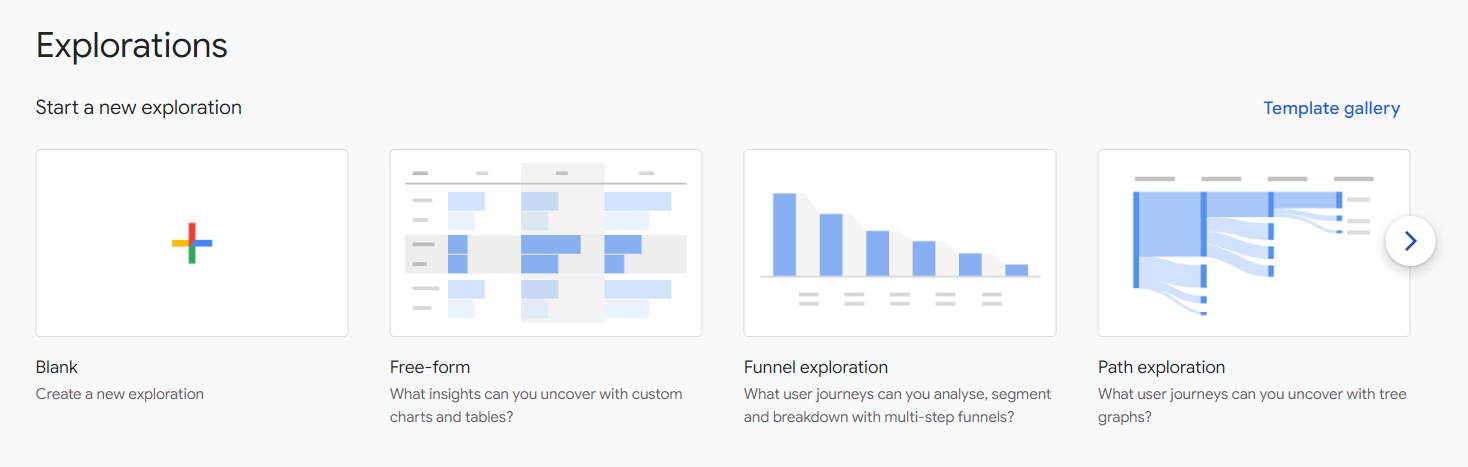 Explorations

Start a new exploration

Template gallery

Blank
Create a new exploration

Free-form
What insights can you uncover with custom charts and tables?

Funnel exploration
What user journeys can you analyse, segment and breakdown with multi-step funnels?

Path exploration
What user journeys can you uncover with tree graphs?